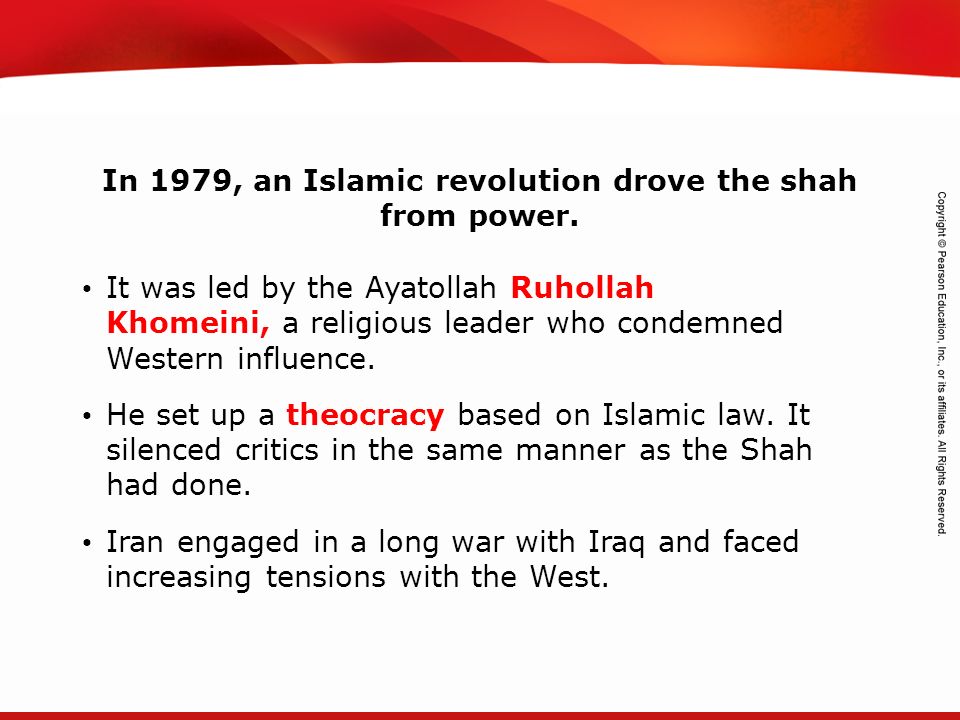 In 1979, an Islamic revolution drove the shah from power.

• It was led by the Ayatollah Ruhollah Khomeini, a religious leader who condemned Western influence.

• He set up a theocracy based on Islamic law. It silenced critics in the same manner as the Shah had done.

• Iran engaged in a long war with Iraq and faced increasing tensions with the West.

Copyright © Pearson Education, Inc., or its affiliates. All Rights Reserved.